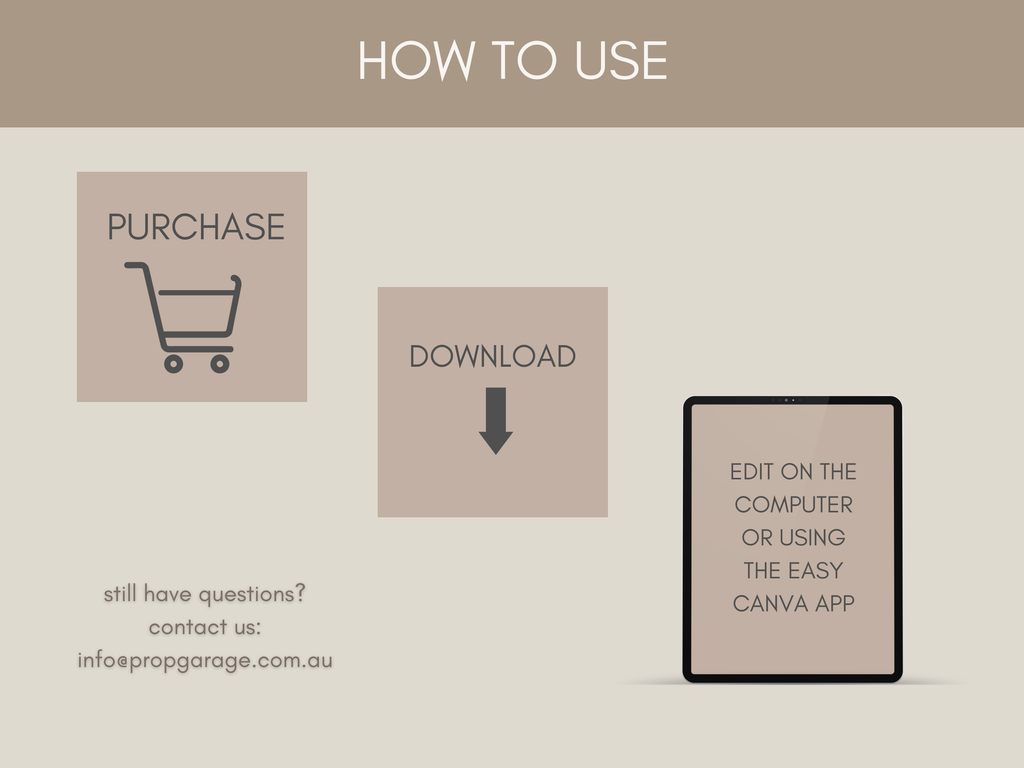 HOW TO USE

PURCHASE

DOWNLOAD

EDIT ON THE COMPUTER OR USING THE EASY CANVA APP

still have questions?
contact us:
info@propgarage.com.au